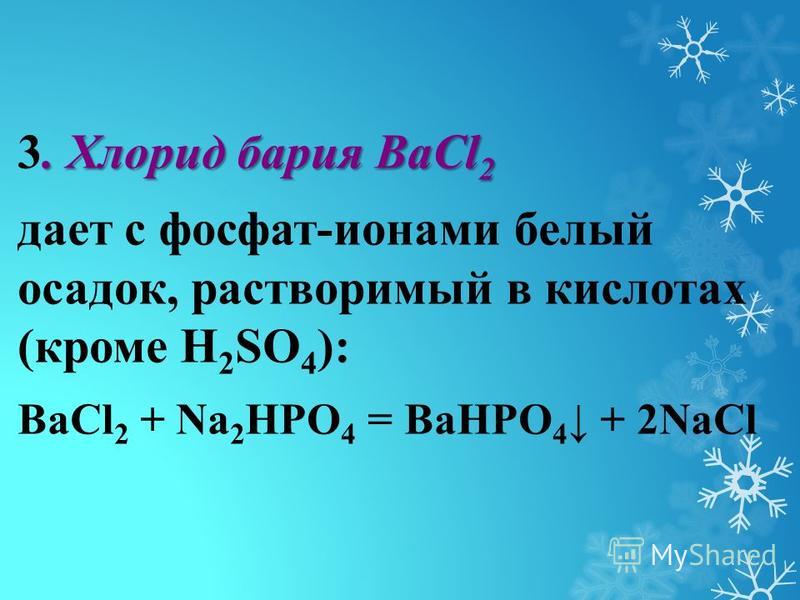 3. Хлорид бария $BaCl_2$

дает с фосфат-ионами белый осадок, растворимый в кислотах (кроме $H_2SO_4$):

$BaCl_2 + Na_2HPO_4 = BaHPO_4\downarrow + 2NaCl$

MyShared